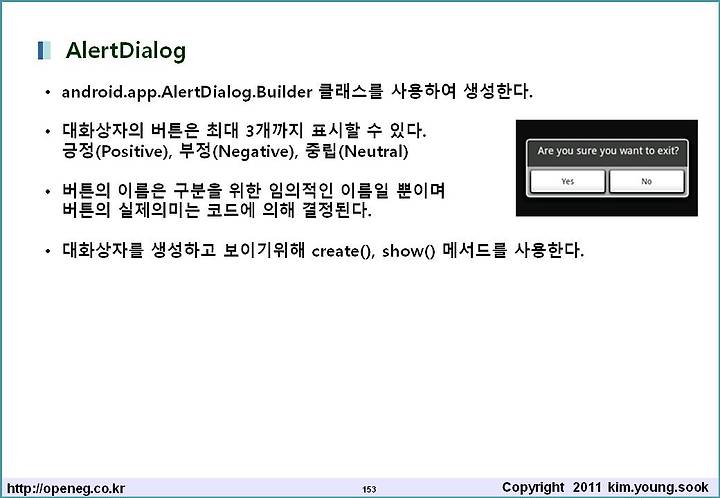 AlertDialog

• android.app.AlertDialog.Builder 클래스를 사용하여 생성한다.

• 대화상자의 버튼은 최대 3개까지 표시할 수 있다. 긍정(Positive), 부정(Negative), 중립(Neutral)

• 버튼의 이름은 구분을 위한 임의적인 이름일 뿐이며 버튼의 실제의미는 코드에 의해 결정된다.

• 대화상자를 생성하고 보이기위해 create(), show() 메서드를 사용한다.

Are you sure you want to exit?

Yes

No

http://openeg.co.kr

153

Copyright 2011 kim.young.sook